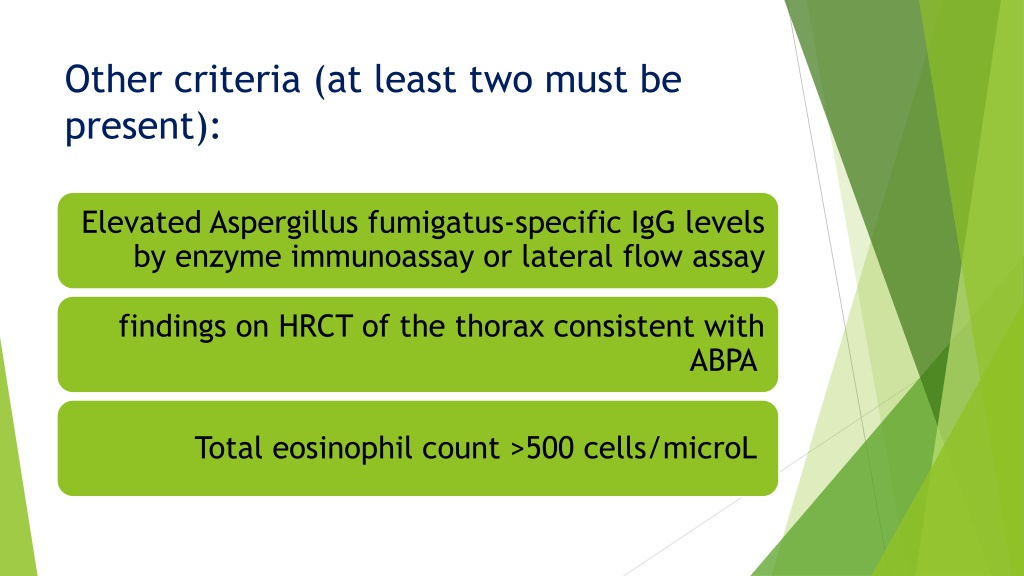 Other criteria (at least two must be present):

Elevated Aspergillus fumigatus-specific IgG levels by enzyme immunoassay or lateral flow assay

findings on HRCT of the thorax consistent with ABPA

Total eosinophil count >500 cells/microL